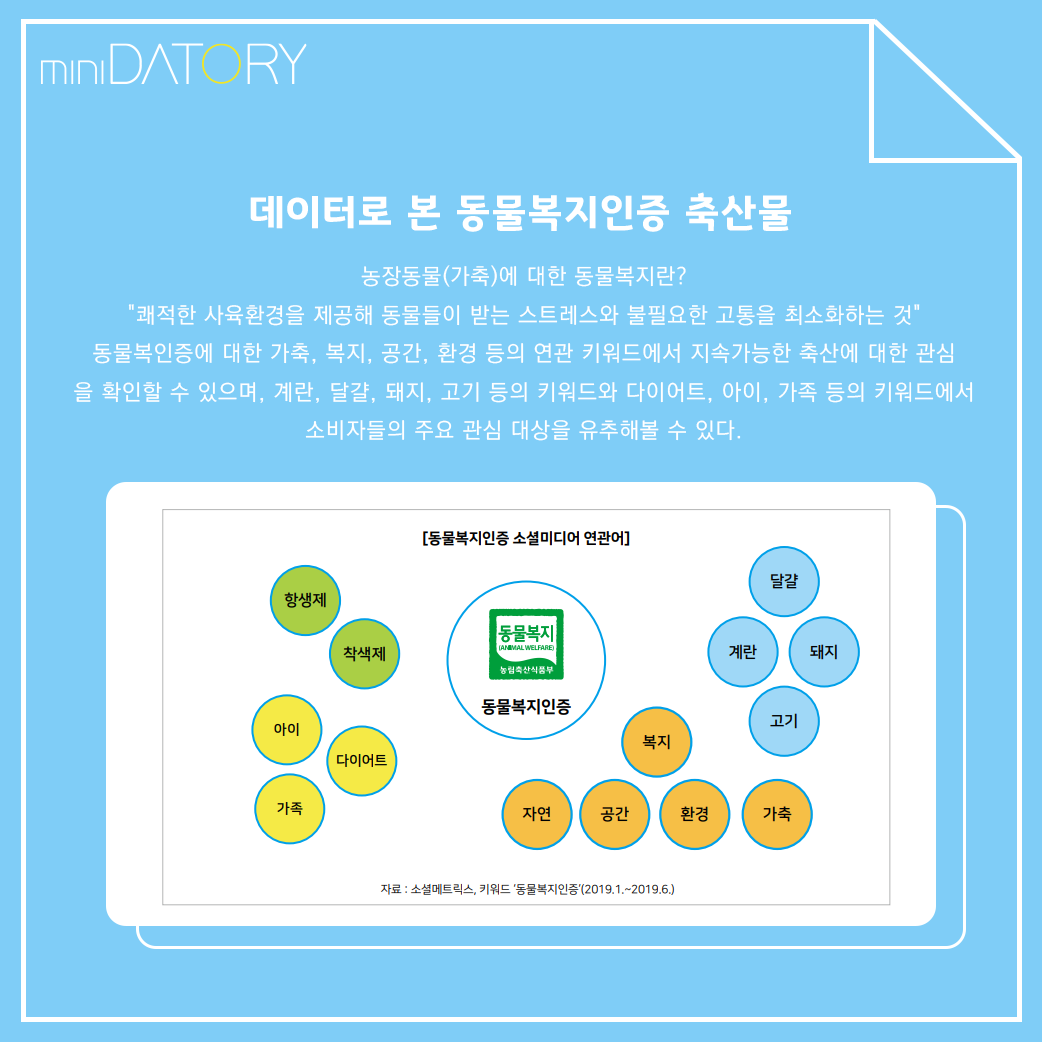 miniDATORY

데이터로 본 동물복지인증 축산물

농장동물(가축)에 대한 동물복지란?
"쾌적한 사육환경을 제공해 동물들이 받는 스트레스와 불필요한 고통을 최소화하는 것"
동물복인증에 대한 가축, 복지, 공간, 환경 등의 연관 키워드에서 지속가능한 축산에 대한 관심을 확인할 수 있으며, 계란, 달걀, 돼지, 고기 등의 키워드와 다이어트, 아이, 가족 등의 키워드에서 소비자들의 주요 관심 대상을 유추해볼 수 있다.

[동물복지인증 소셜미디어 연관어]

항생제
착색제
아이
다이어트
가족
동물복지
(ANIMAL WELFARE)
농림축산식품부
동물복지인증
달걀
계란
돼지
고기
복지
자연
공간
환경
가축

자료 : 소셜메트릭스, 키워드 '동물복지인증'(2019.1.~2019.6.)